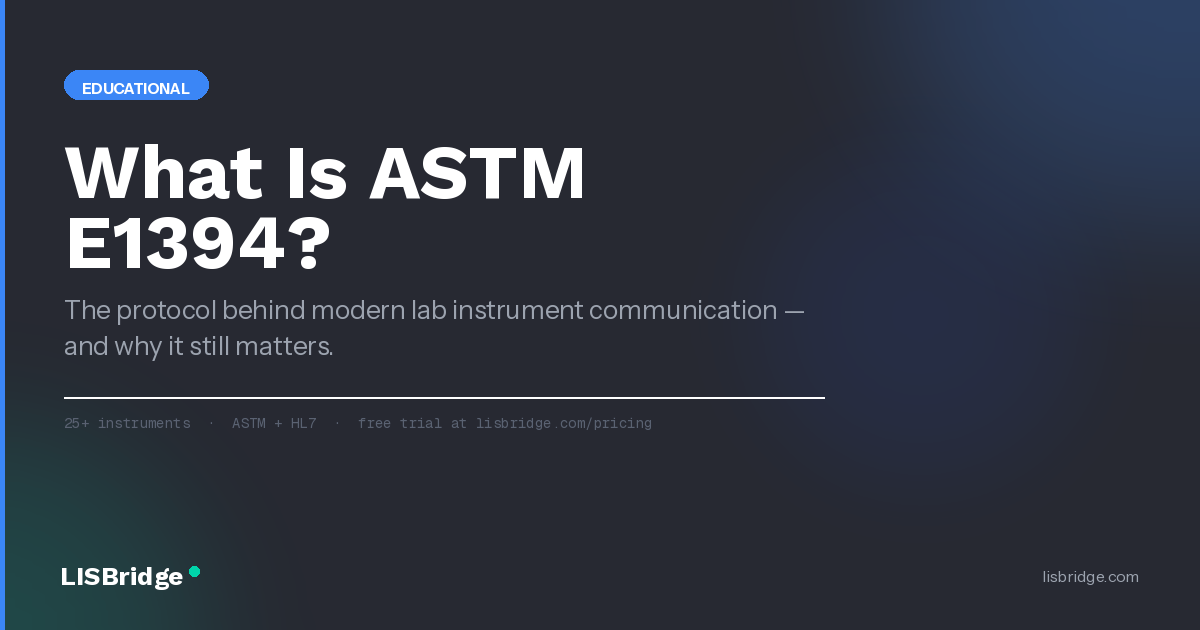 EDUCATIONAL

What Is ASTM E1394?

The protocol behind modern lab instrument communication — and why it still matters.

25+ instruments · ASTM + HL7 · free trial at lisbridge.com/pricing

LISBridge

lisbridge.com